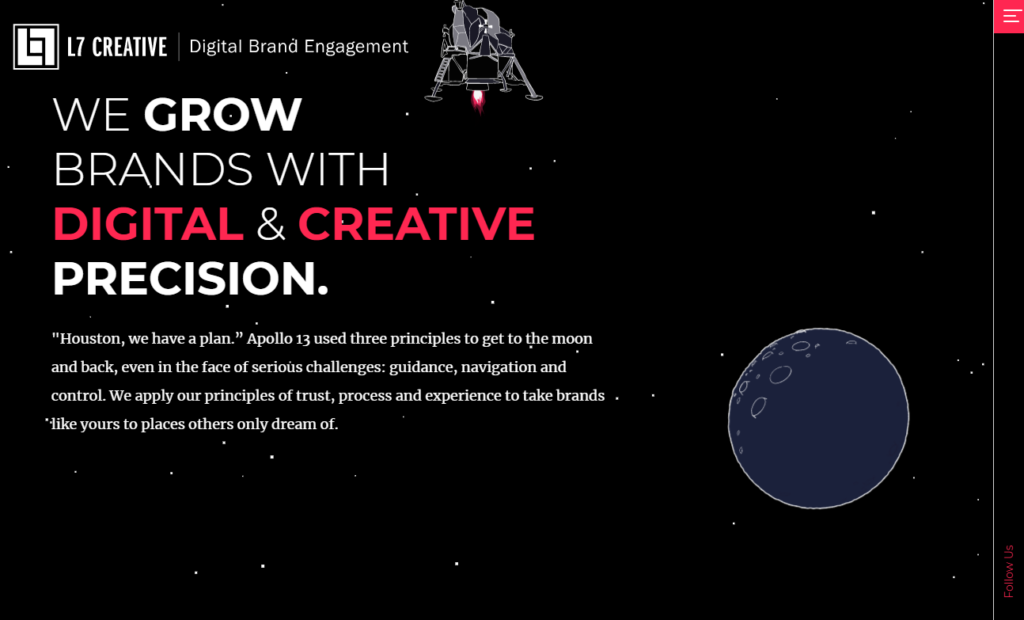 L7 CREATIVE | Digital Brand Engagement

WE GROW BRANDS WITH DIGITAL & CREATIVE PRECISION.

"Houston, we have a plan.” Apollo 13 used three principles to get to the moon and back, even in the face of serious challenges: guidance, navigation and control. We apply our principles of trust, process and experience to take brands like yours to places others only dream of.

Follow Us